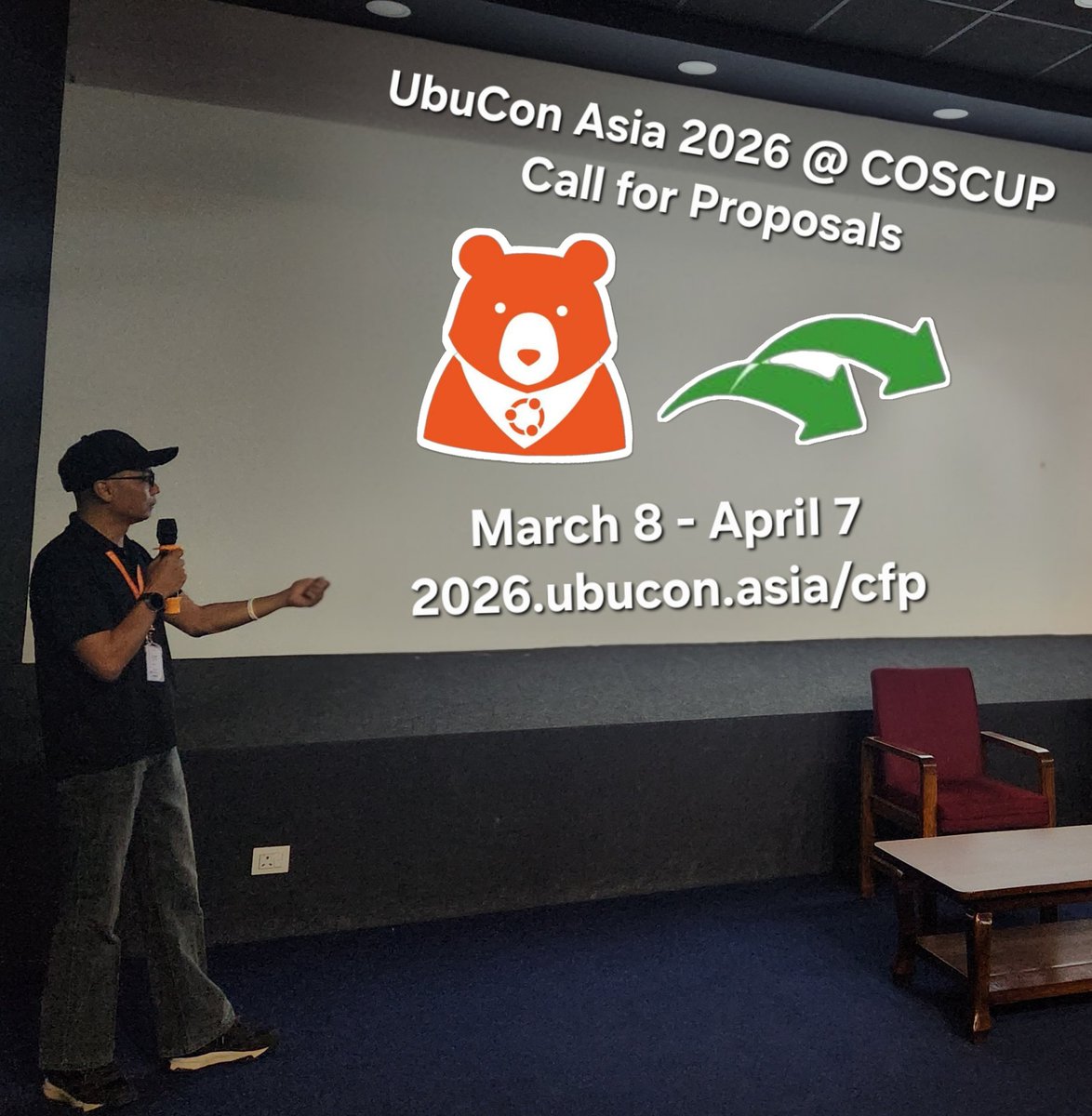 UbuCon Asia 2026 @ COSCUP
Call for Proposals

March 8 - April 7
2026.ubucon.asia/cfp